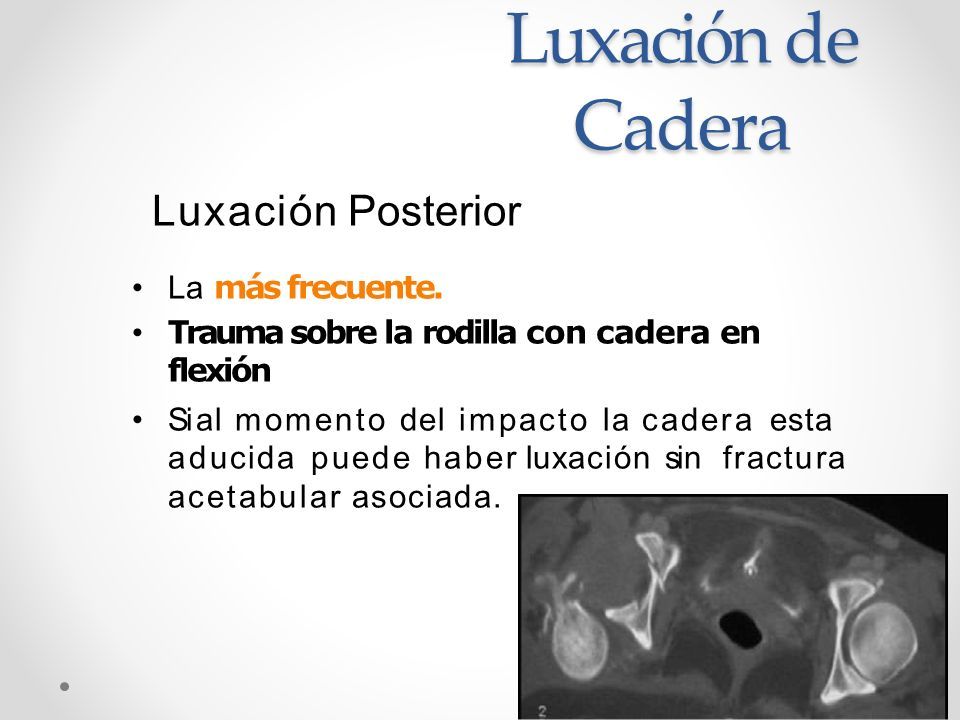 Luxación de Cadera

Luxación Posterior

• La más frecuente.
• Trauma sobre la rodilla con cadera en flexión
• Si al momento del impacto la cadera esta aducida puede haber luxación sin fractura acetabular asociada.

2